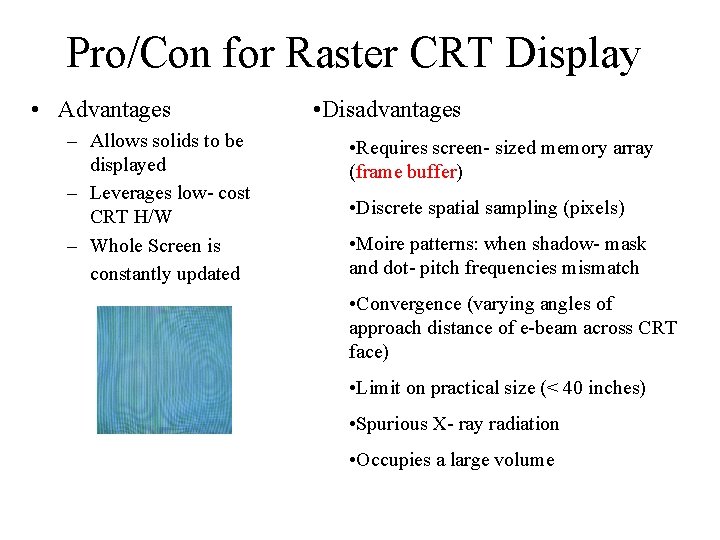 Pro/Con for Raster CRT Display

• Advantages

– Allows solids to be displayed

– Leverages low- cost CRT H/W

– Whole Screen is constantly updated

•Disadvantages

•Requires screen- sized memory array (frame buffer)

•Discrete spatial sampling (pixels)

•Moire patterns: when shadow- mask and dot- pitch frequencies mismatch

•Convergence (varying angles of approach distance of e-beam across CRT face)

•Limit on practical size (< 40 inches)

•Spurious X- ray radiation

•Occupies a large volume